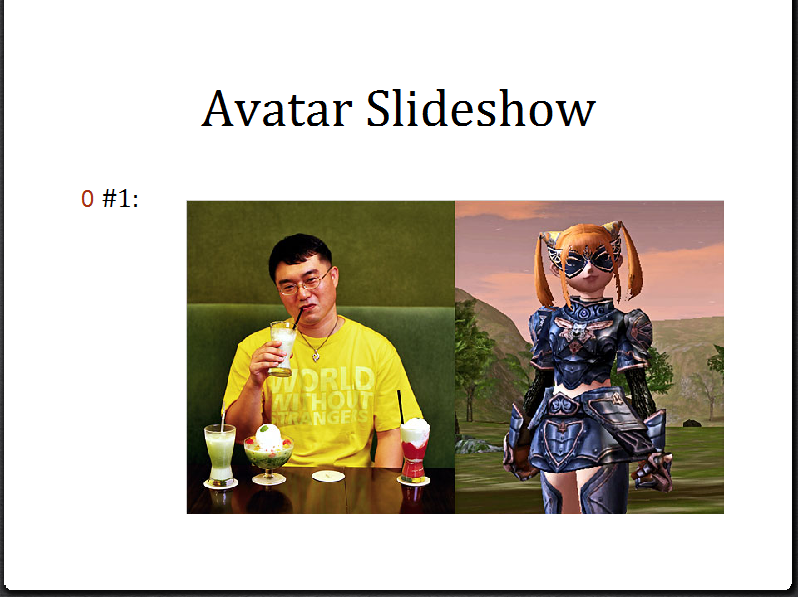 Avatar Slideshow

0 #1:

WORLD WITHOUT STRANGERS